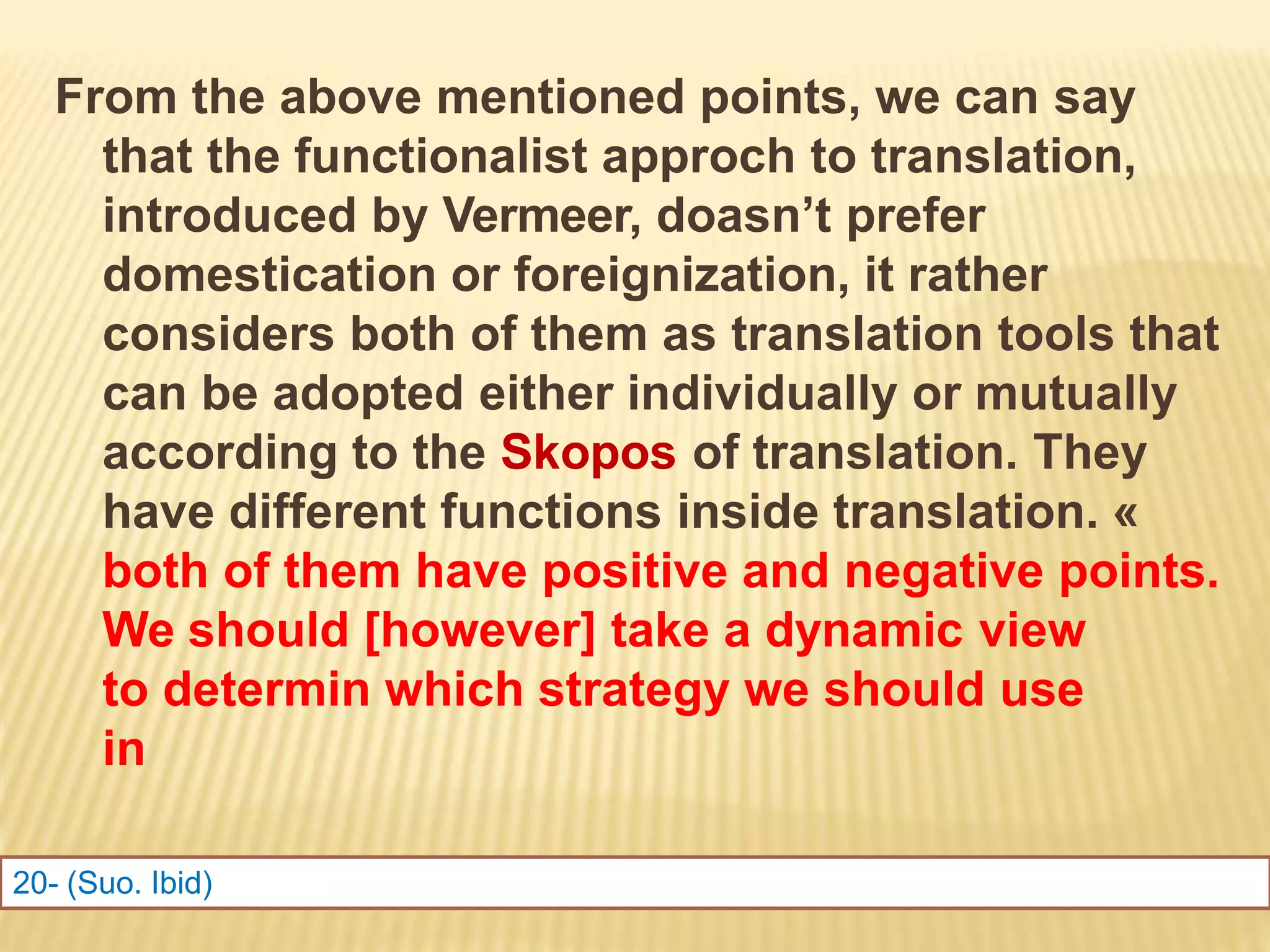 From the above mentioned points, we can say that the functionalist approch to translation, introduced by Vermeer, doasn’t prefer domestication or foreignization, it rather considers both of them as translation tools that can be adopted either individually or mutually according to the Skopos of translation. They have different functions inside translation. « both of them have positive and negative points. We should [however] take a dynamic view to determin which strategy we should use in

20- (Suo. Ibid)